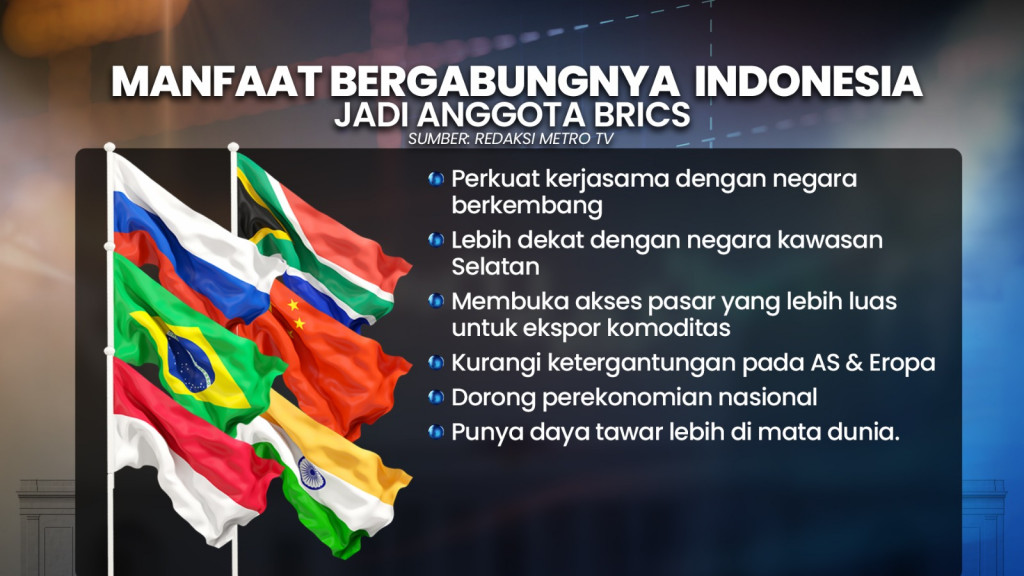 MANFAAT BERGABUNGNYA INDONESIA
JADI ANGGOTA BRICS
SUMBER: REDAKSI METRO TV

Perkuat kerjasama dengan negara berkembang

Lebih dekat dengan negara kawasan Selatan

Membuka akses pasar yang lebih luas untuk ekspor komoditas

Kurangi ketergantungan pada AS & Eropa

Dorong perekonomian nasional

Punya daya tawar lebih di mata dunia.